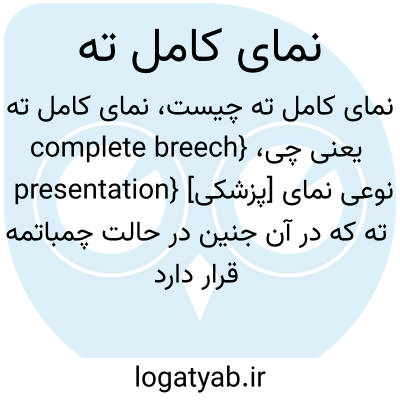 نمای کامل ته

نمای کامل ته چیست، نمای کامل ته یعنی چی، {complete breech presentation} نوعی نمای [پزشکی] ته که در آن جنین در حالت چمباتمه قرار دارد

logatyab.ir